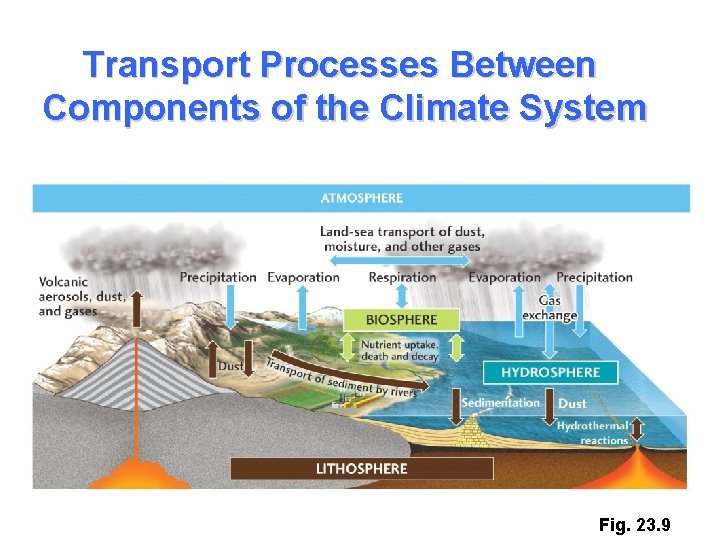 Transport Processes Between Components of the Climate System

ATMOSPHERE

Land-sea transport of dust, moisture, and other gases

Volcanic aerosols, dust, and gases

Precipitation

Evaporation

Respiration

Evaporation

Precipitation

Gas exchange

BIOSPHERE

Nutrient uptake, death and decay

Dust

Transport of sediment by rivers

HYDROSPHERE

Sedimentation

Dust

Hydrothermal reactions

LITHOSPHERE

Fig. 23.9